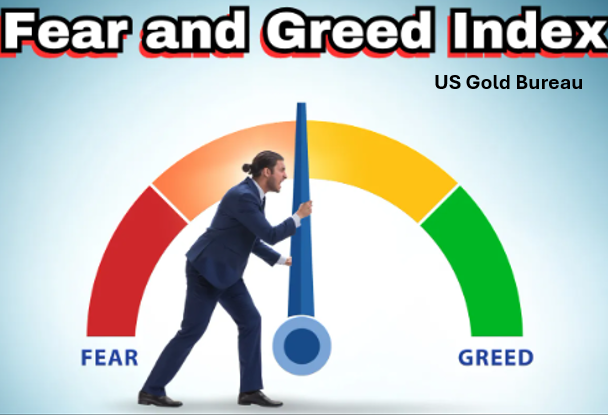 Fear and Greed Index

US Gold Bureau

FEAR

GREED